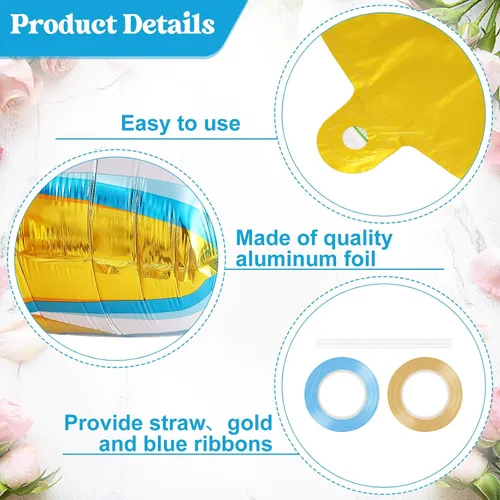 Product Details

Easy to use

Made of quality aluminum foil

Provide straw、gold and blue ribbons